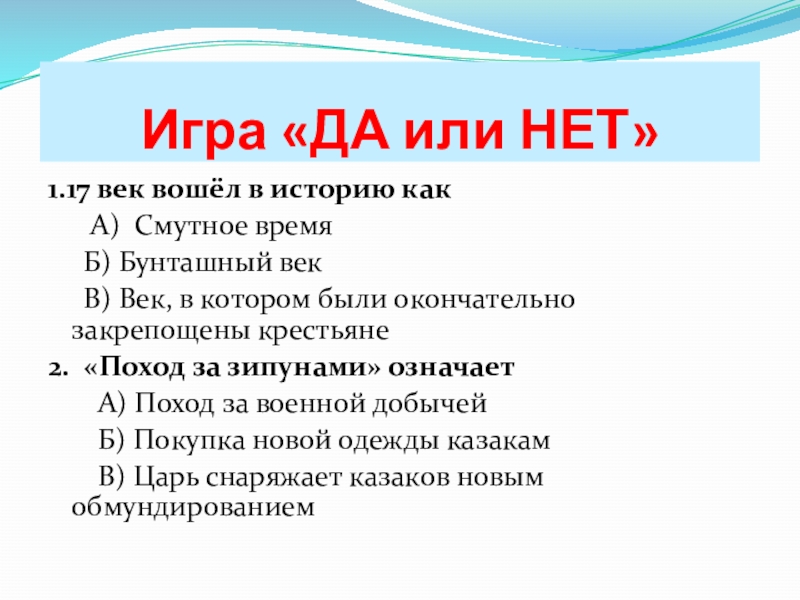 Игра «ДА или НЕТ»

1.17 век вошёл в историю как

А) Смутное время

Б) Бунташный век

В) Век, в котором были окончательно закрепощены крестьяне

2. «Поход за зипунами» означает

А) Поход за военной добычей

Б) Покупка новой одежды казакам

В) Царь снаряжает казаков новым обмундированием